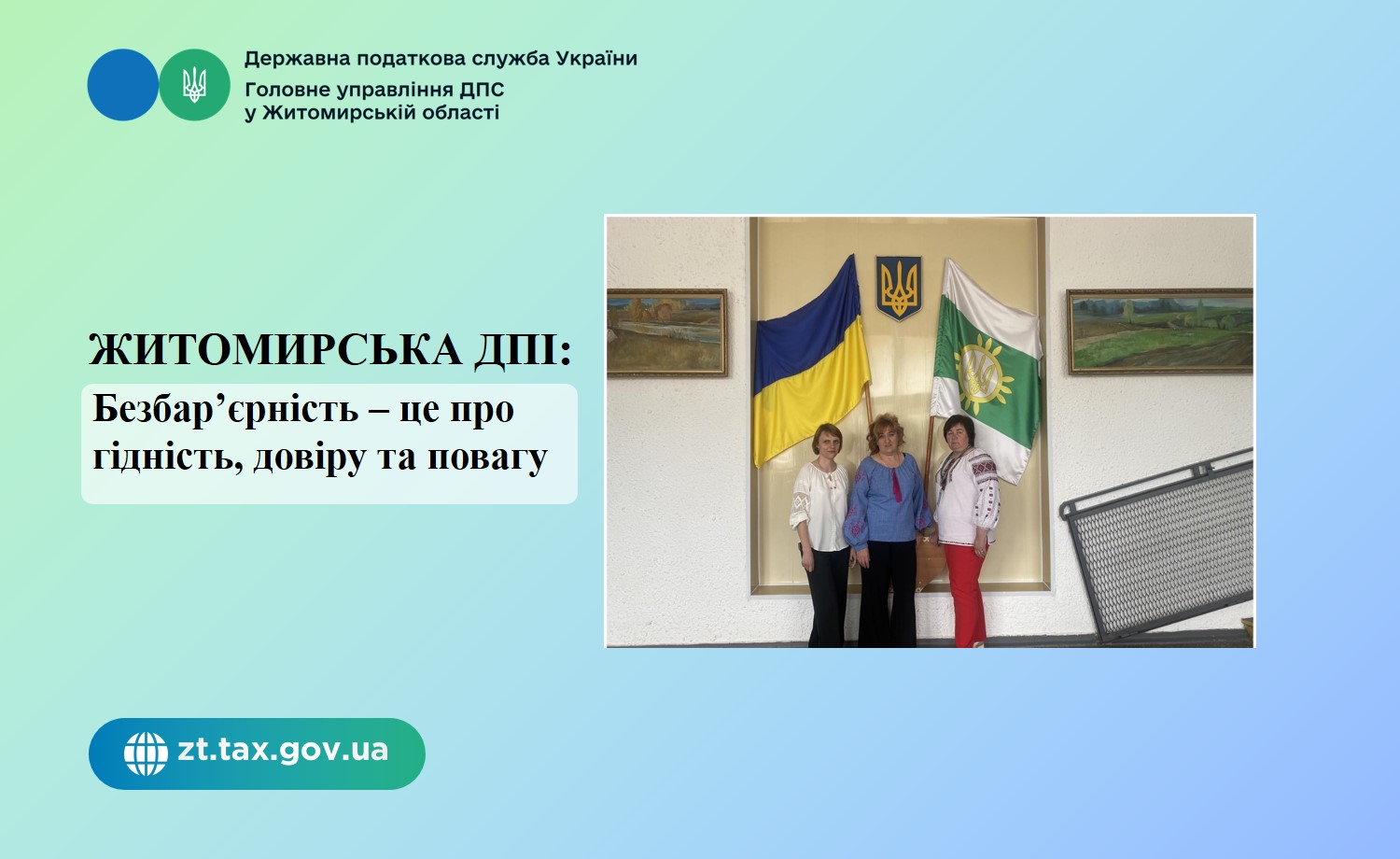 Державна податкова служба України
Головне управління ДПС
у Житомирській області

ЖИТОМИРСЬКА ДПІ:
Безбар’єрність – це про гідність, довіру та повагу

zt.tax.gov.ua